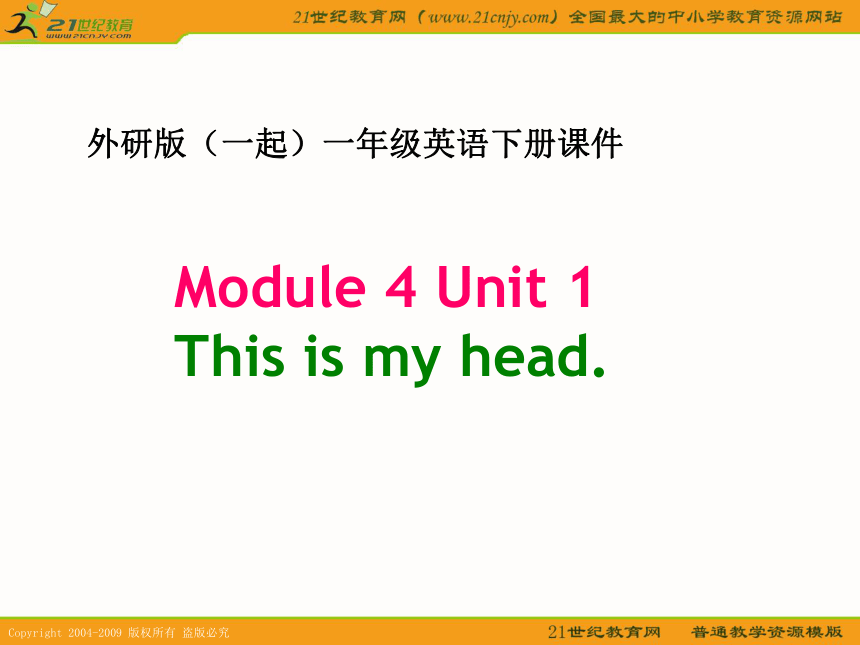 21世纪教育
www.21cnjy.com

21世纪教育网（www.21cnjy.com）全国最大的中小学教育资源网站

外研版（一起）一年级英语下册课件

Module 4 Unit 1
This is my head.

Copyright 2004-2009 版权所有 盗版必究

21世纪教育网　普通教学资源模版